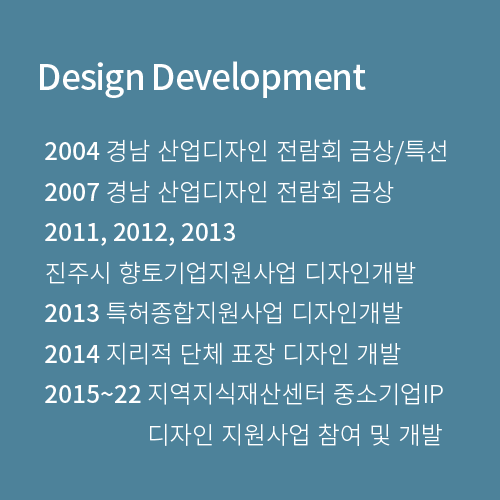 Design Development

2004 경남 산업디자인 전람회 금상/특선
2007 경남 산업디자인 전람회 금상
2011, 2012, 2013
진주시 향토기업지원사업 디자인개발
2013 특허종합지원사업 디자인개발
2014 지리적 단체 표장 디자인 개발
2015~22 지역지식재산센터 중소기업IP
디자인 지원사업 참여 및 개발